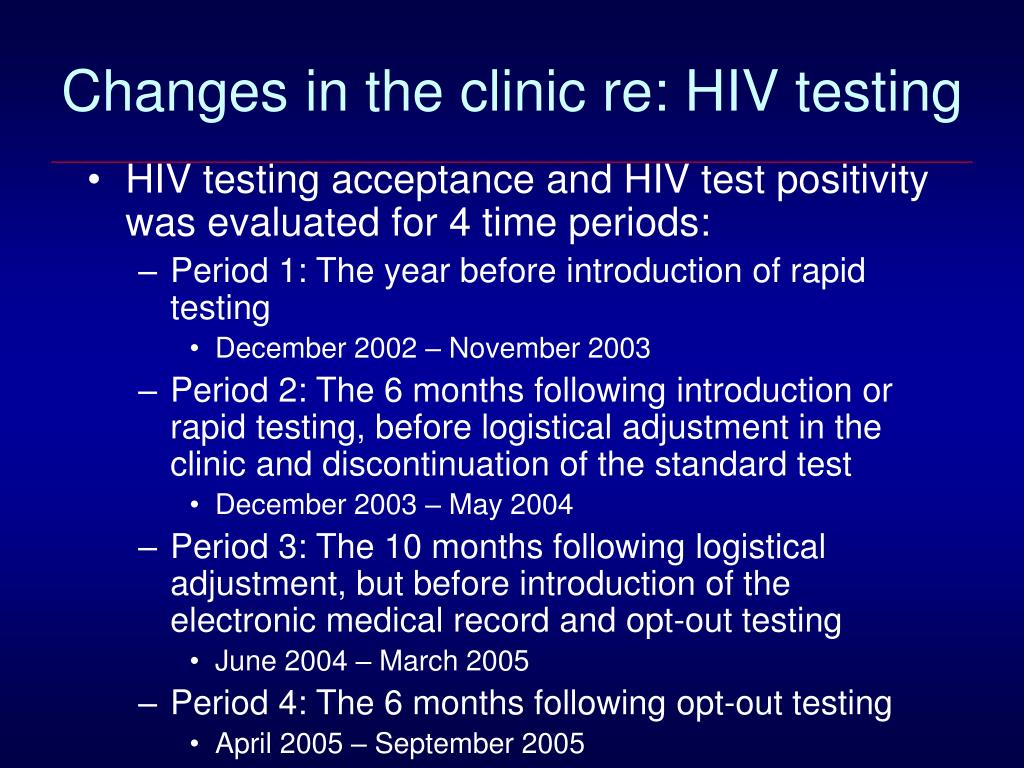 Changes in the clinic re: HIV testing

• HIV testing acceptance and HIV test positivity was evaluated for 4 time periods:

– Period 1: The year before introduction of rapid testing

• December 2002 – November 2003

– Period 2: The 6 months following introduction or rapid testing, before logistical adjustment in the clinic and discontinuation of the standard test

• December 2003 – May 2004

– Period 3: The 10 months following logistical adjustment, but before introduction of the electronic medical record and opt-out testing

• June 2004 – March 2005

– Period 4: The 6 months following opt-out testing

• April 2005 – September 2005